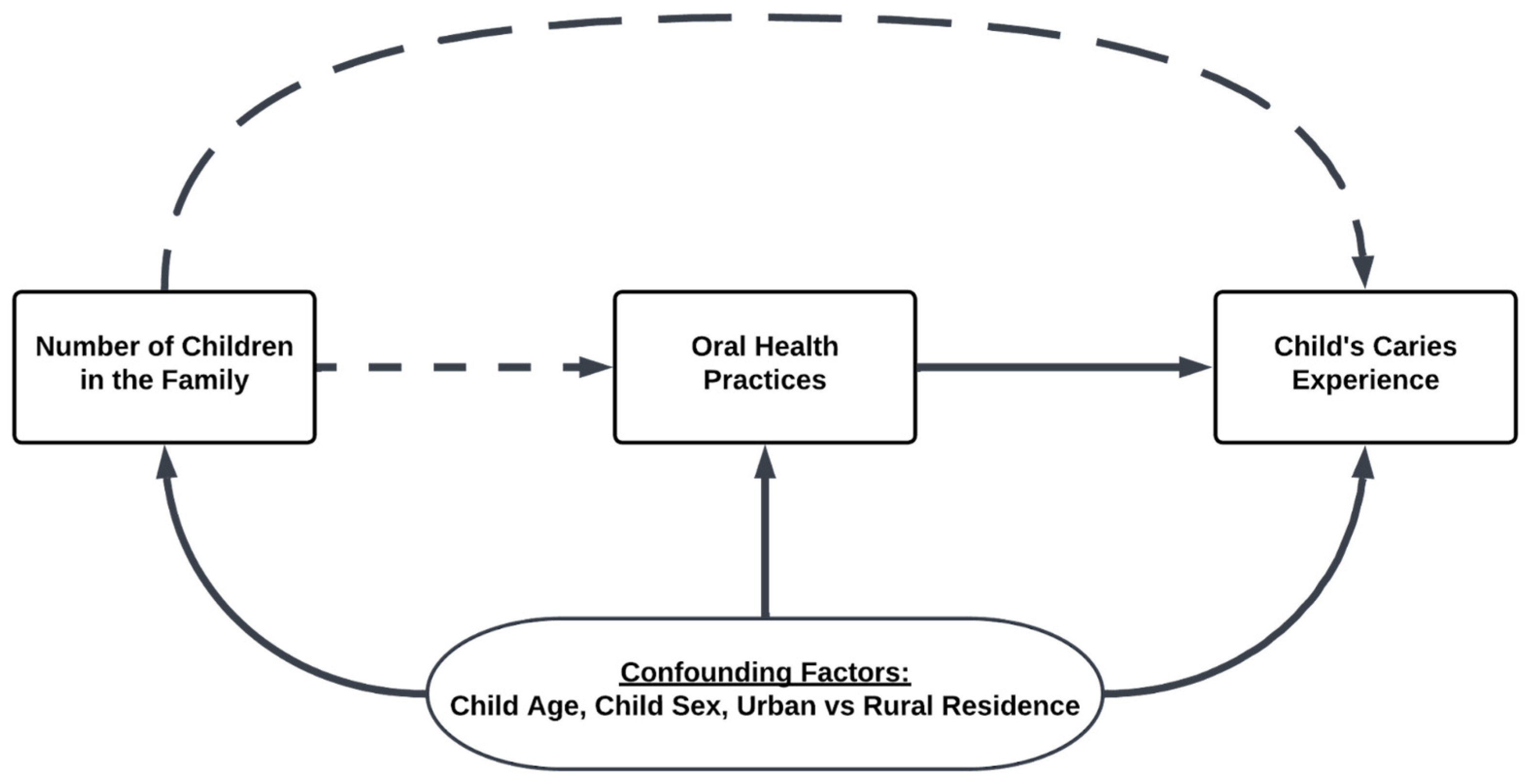 Number of Children in the Family

Oral Health Practices

Child's Caries Experience

Confounding Factors:
Child Age, Child Sex, Urban vs Rural Residence